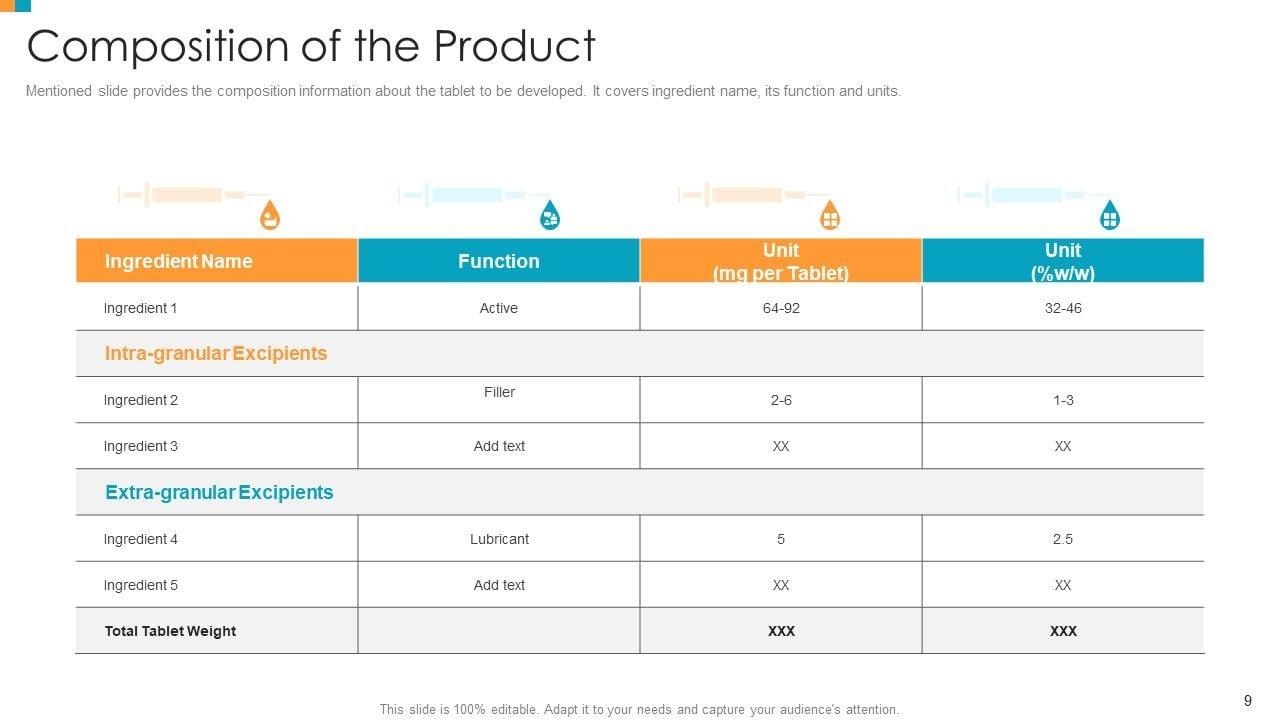 Composition of the Product

Mentioned slide provides the composition information about the tablet to be developed. It covers ingredient name, its function and units.

| Ingredient Name | Function | Unit (mg per Tablet) | Unit (%w/w) |
|---|---|---|---|
| Ingredient 1 | Active | 64-92 | 32-46 |
| Intra-granular Excipients | | | |
| Ingredient 2 | Filler | 2-6 | 1-3 |
| Ingredient 3 | Add text | XX | XX |
| Extra-granular Excipients | | | |
| Ingredient 4 | Lubricant | 5 | 2.5 |
| Ingredient 5 | Add text | XX | XX |
| Total Tablet Weight | | XXX | XXX |

This slide is 100% editable. Adapt it to your needs and capture your audience's attention.

9